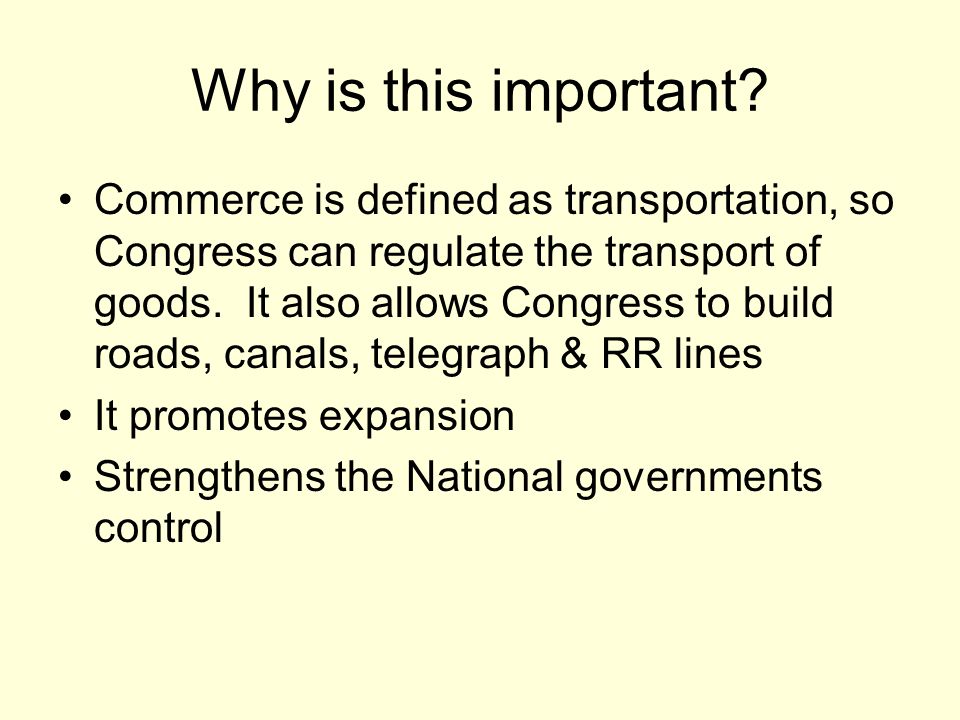 Why is this important?

• Commerce is defined as transportation, so Congress can regulate the transport of goods.  It also allows Congress to build roads, canals, telegraph & RR lines
• It promotes expansion
• Strengthens the National governments control